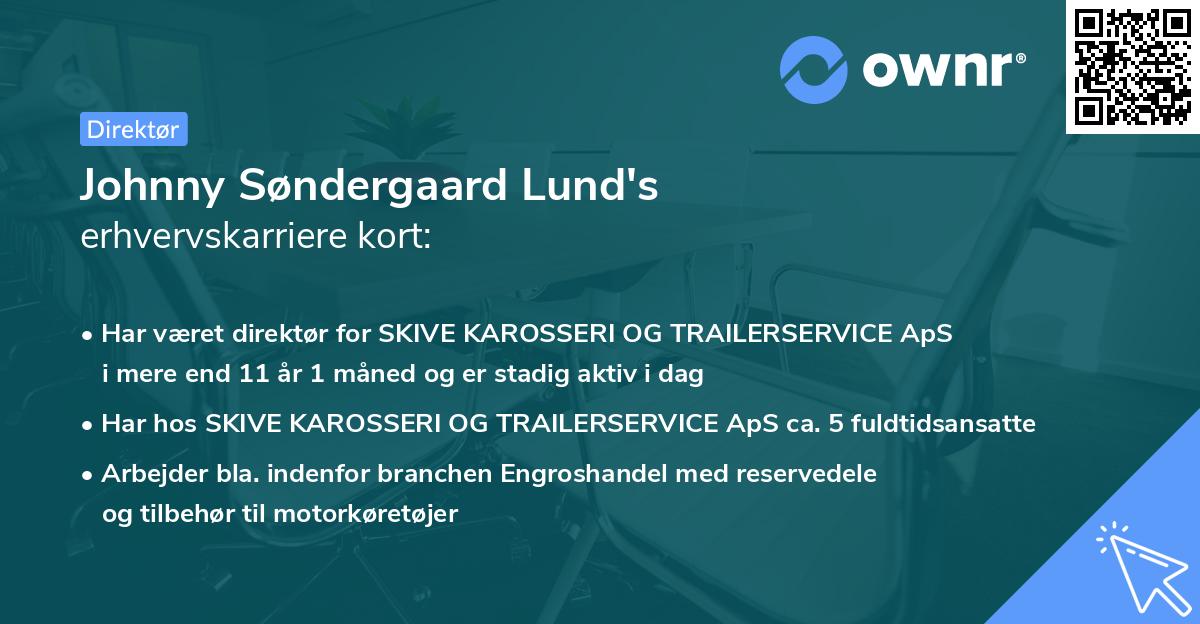 ownr®

Direktør

Johnny Søndergaard Lund's
erhvervskarriere kort:

• Har været direktør for SKIVE KAROSSERI OG TRAILERSERVICE ApS i mere end 11 år 1 måned og er stadig aktiv i dag

• Har hos SKIVE KAROSSERI OG TRAILERSERVICE ApS ca. 5 fuldtidsansatte

• Arbejder bla. indenfor branchen Engroshandel med reservedele og tilbehør til motorkøretøjer